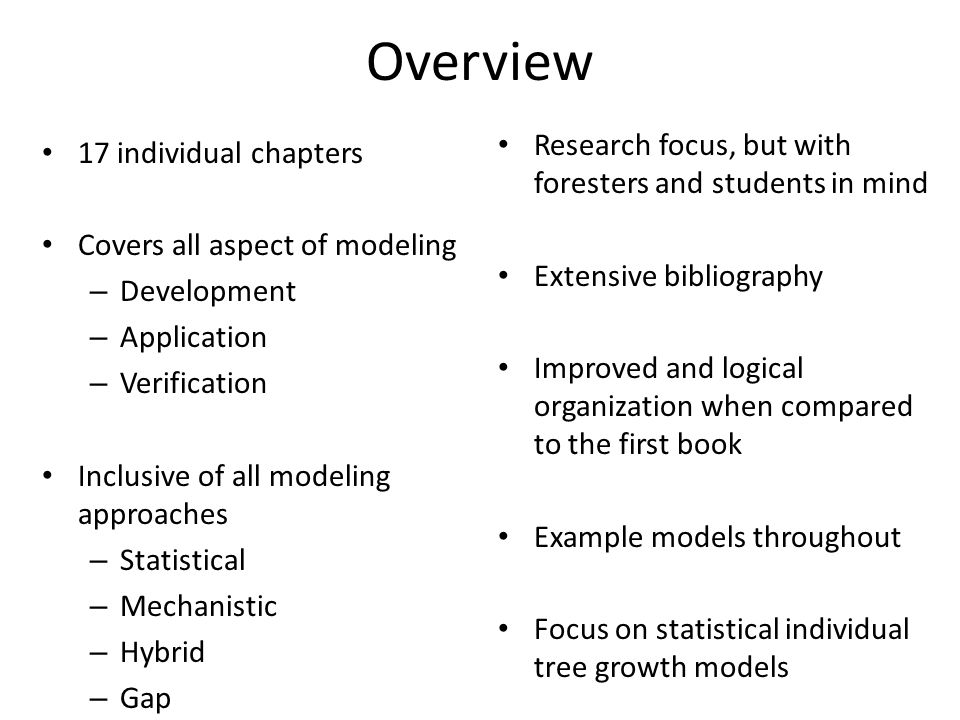 Overview

• 17 individual chapters

• Covers all aspect of modeling
– Development
– Application
– Verification

• Inclusive of all modeling approaches
– Statistical
– Mechanistic
– Hybrid
– Gap

• Research focus, but with foresters and students in mind

• Extensive bibliography

• Improved and logical organization when compared to the first book

• Example models throughout

• Focus on statistical individual tree growth models